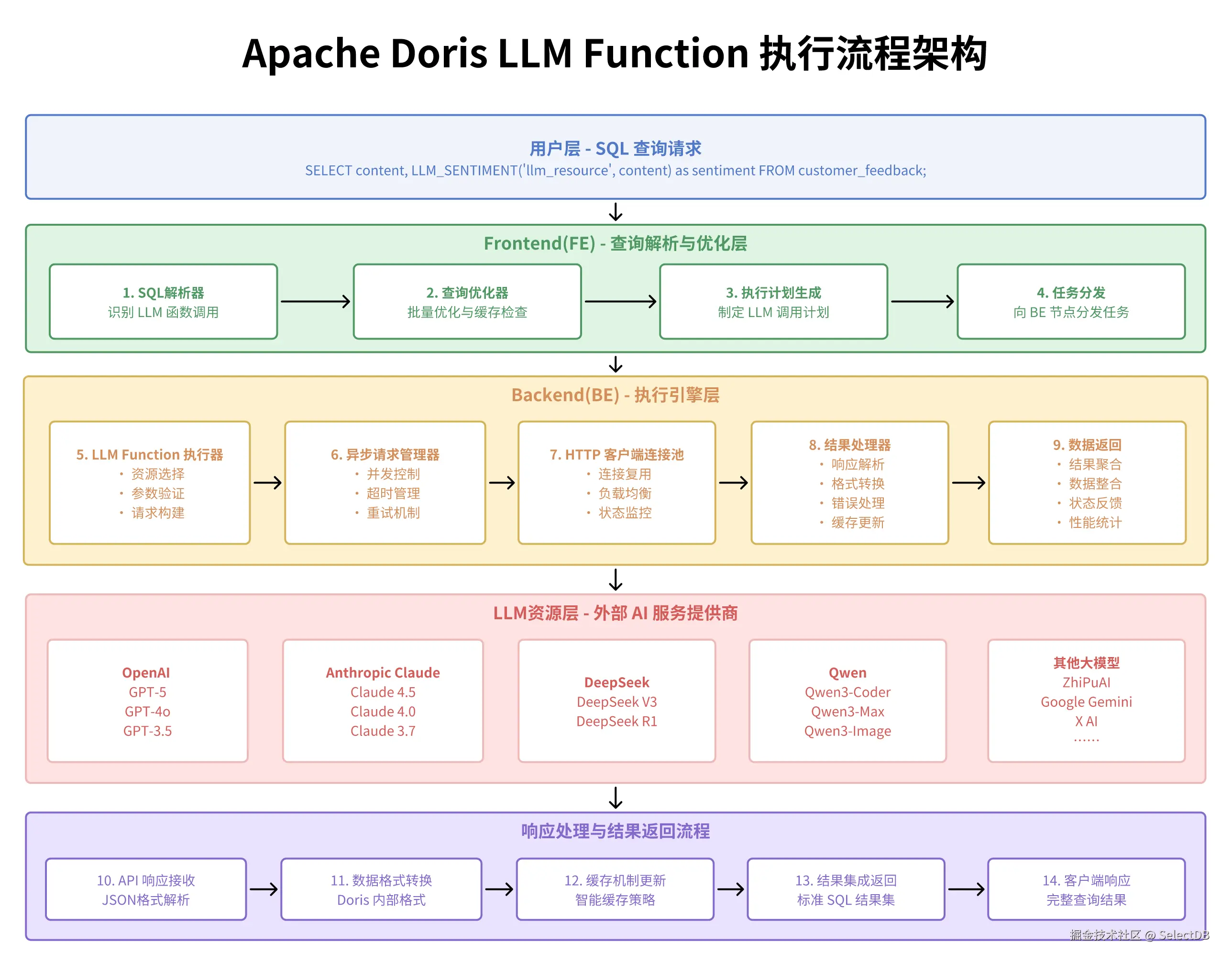 Apache Doris LLM Function 执行流程架构

用户层 - SQL 查询请求
SELECT content, LLM_SENTIMENT('llm_resource', content) as sentiment FROM customer_feedback;

Frontend(FE) - 查询解析与优化层

1. SQL解析器
识别 LLM 函数调用

2. 查询优化器
批量优化与缓存检查

3. 执行计划生成
制定 LLM 调用计划

4. 任务分发
向 BE 节点分发任务

Backend(BE) - 执行引擎层

5. LLM Function 执行器
· 资源选择
· 参数验证
· 请求构建

6. 异步请求管理器
· 并发控制
· 超时管理
· 重试机制

7. HTTP 客户端连接池
· 连接复用
· 负载均衡
· 状态监控

8. 结果处理器
· 响应解析
· 格式转换
· 错误处理
· 缓存更新

9. 数据返回
· 结果聚合
· 数据整合
· 状态反馈
· 性能统计

LLM资源层 - 外部 AI 服务提供商

OpenAI
GPT-5
GPT-4o
GPT-3.5

Anthropic Claude
Claude 4.5
Claude 4.0
Claude 3.7

DeepSeek
DeepSeek V3
DeepSeek R1

Qwen
Qwen3-Coder
Qwen3-Max
Qwen3-Image

其他大模型
ZhiPuAI
Google Gemini
X AI
......

响应处理与结果返回流程

10. API 响应接收
JSON格式解析

11. 数据格式转换
Doris 内部格式

12. 缓存机制更新
智能缓存策略

13. 结果集成返回
标准 SQL 结果集

14. 客户端响应
完整查询结果

掘金技术社区 @ SelectDB